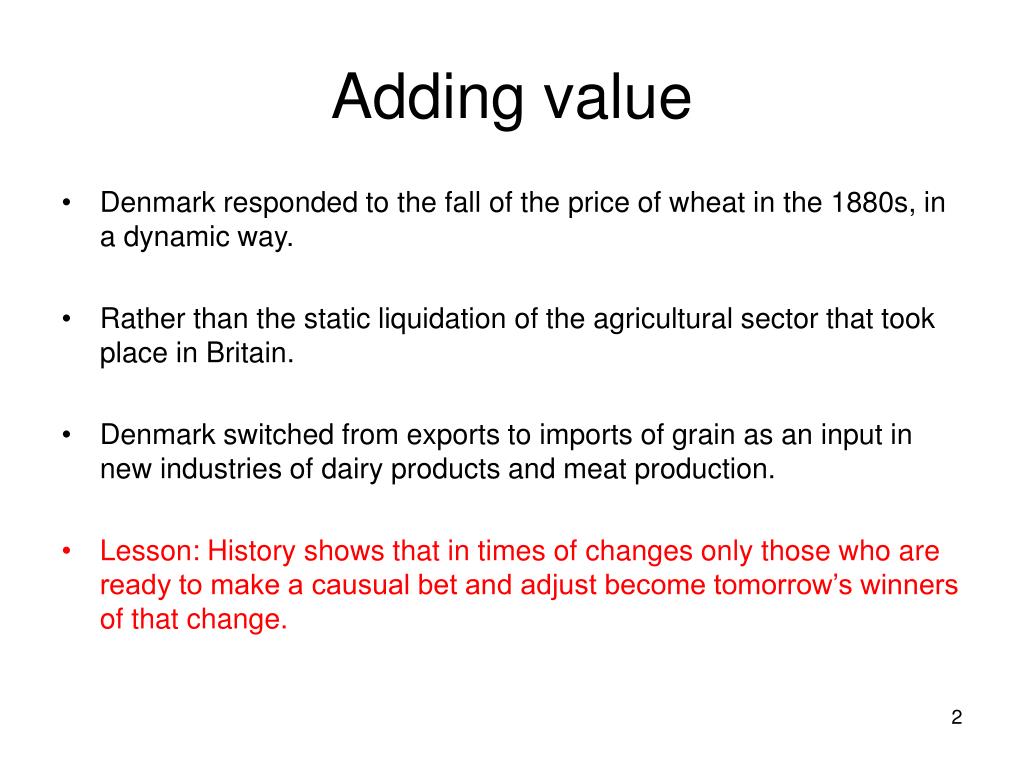 Adding value

• Denmark responded to the fall of the price of wheat in the 1880s, in a dynamic way.

• Rather than the static liquidation of the agricultural sector that took place in Britain.

• Denmark switched from exports to imports of grain as an input in new industries of dairy products and meat production.

• Lesson: History shows that in times of changes only those who are ready to make a causual bet and adjust become tomorrow’s winners of that change.

2